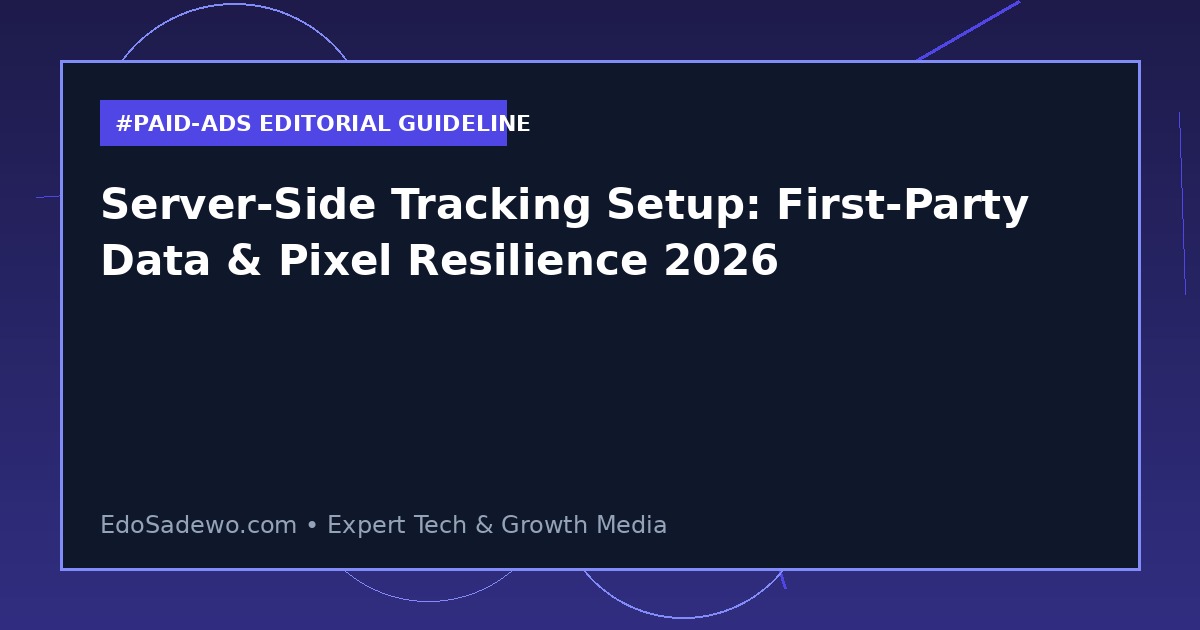 #PAID-ADS EDITORIAL GUIDELINE

Server-Side Tracking Setup: First-Party Data & Pixel Resilience 2026

EdoSadewo.com • Expert Tech & Growth Media